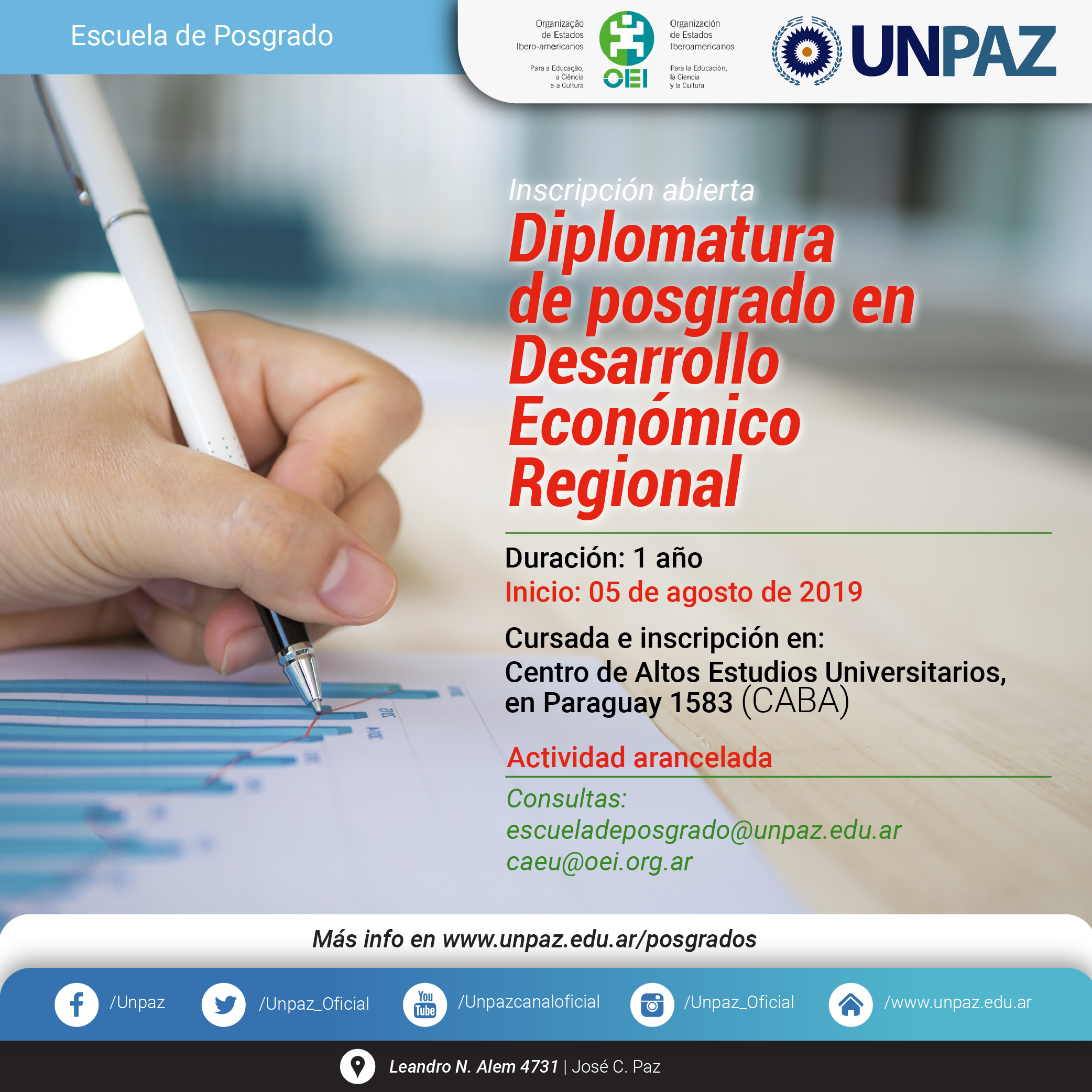 Escuela de Posgrado

Organização de Estados Ibero-americanos

Para a Educação, a Ciência e a Cultura

OEI

Organización de Estados Iberoamericanos

Para la Educación, la Ciencia y la Cultura

UNPAZ

Inscripción abierta

Diplomatura de posgrado en Desarrollo Económico Regional

Duración: 1 año

Inicio: 05 de agosto de 2019

Cursada e inscripción en:
Centro de Altos Estudios Universitarios, en Paraguay 1583 (CABA)

Actividad arancelada

Consultas:
escueladeposgrado@unpaz.edu.ar
caeu@oei.org.ar

Más info en www.unpaz.edu.ar/posgrados

/Unpaz /Unpaz_Oficial You Tube /Unpazcanaloficial /Unpaz_Oficial /www.unpaz.edu.ar

Leandro N. Alem 4731 | José C. Paz